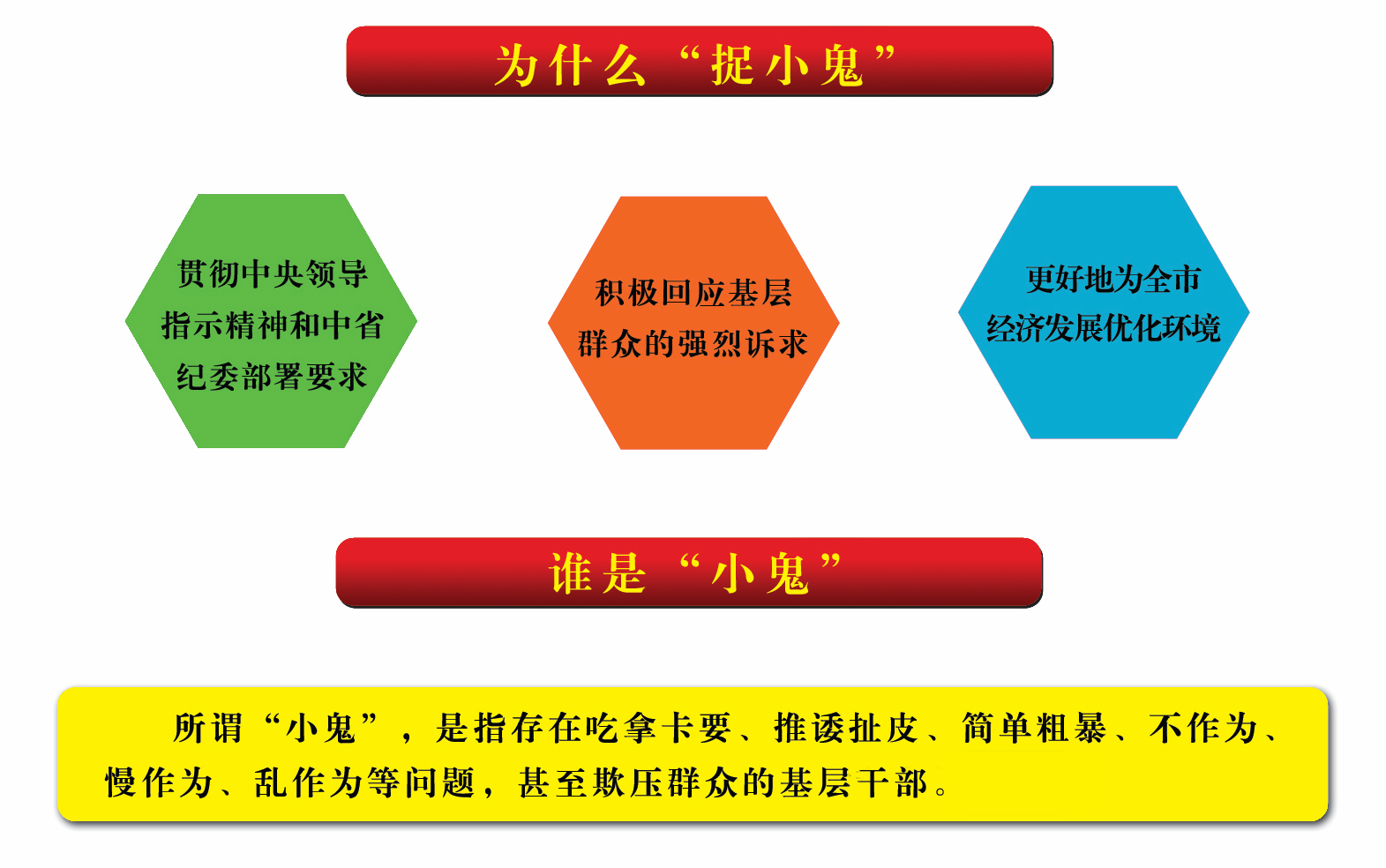 为什么“捉小鬼”

贯彻中央领导指示精神和中省纪委部署要求

积极回应基层群众的强烈诉求

更好地为全市经济发展优化环境

谁是“小鬼”

所谓“小鬼”，是指存在吃拿卡要、推诿扯皮、简单粗暴、不作为、慢作为、乱作为等问题，甚至欺压群众的基层干部。